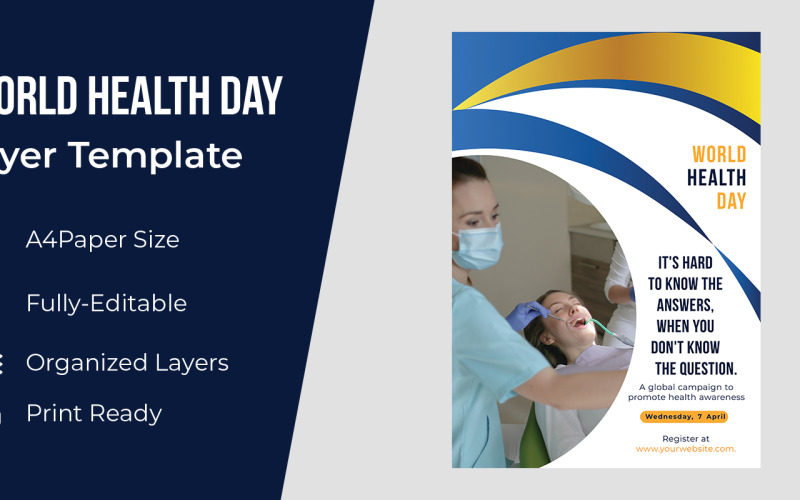 ORLD HEALTH DAY
yer Template

A4Paper Size

Fully-Editable

Organized Layers

Print Ready

WORLD
HEALTH
DAY

IT'S HARD TO KNOW THE ANSWERS, WHEN YOU DON'T KNOW THE QUESTION.

A global campaign to promote health awareness

Wednesday, 7 April

Register at
www.yourwebsite.com.